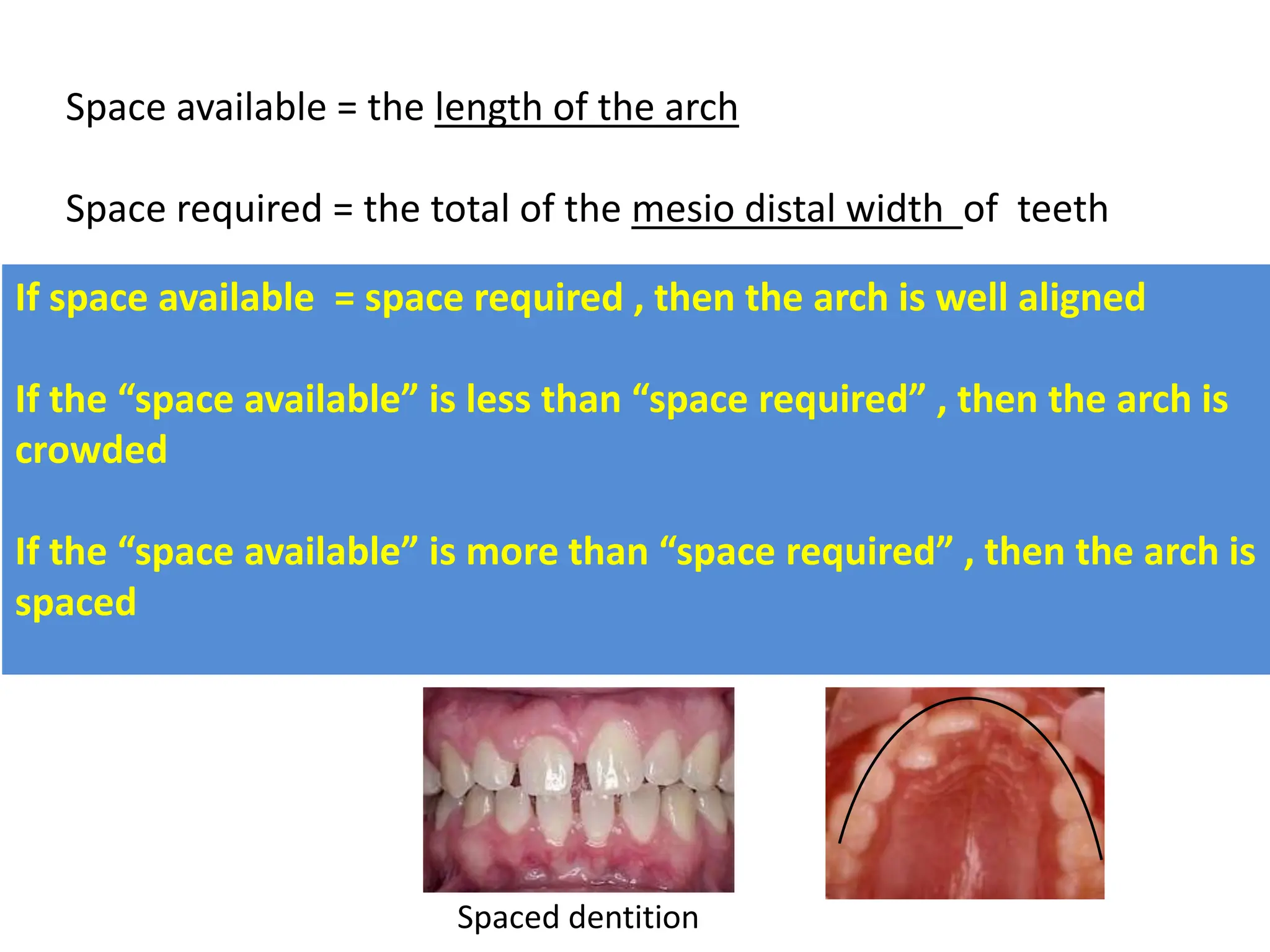 Space available = the length of the arch

Space required = the total of the mesio distal width of teeth

If space available = space required , then the arch is well aligned

If the “space available” is less than “space required” , then the arch is crowded

If the “space available” is more than “space required” , then the arch is spaced

Spaced dentition